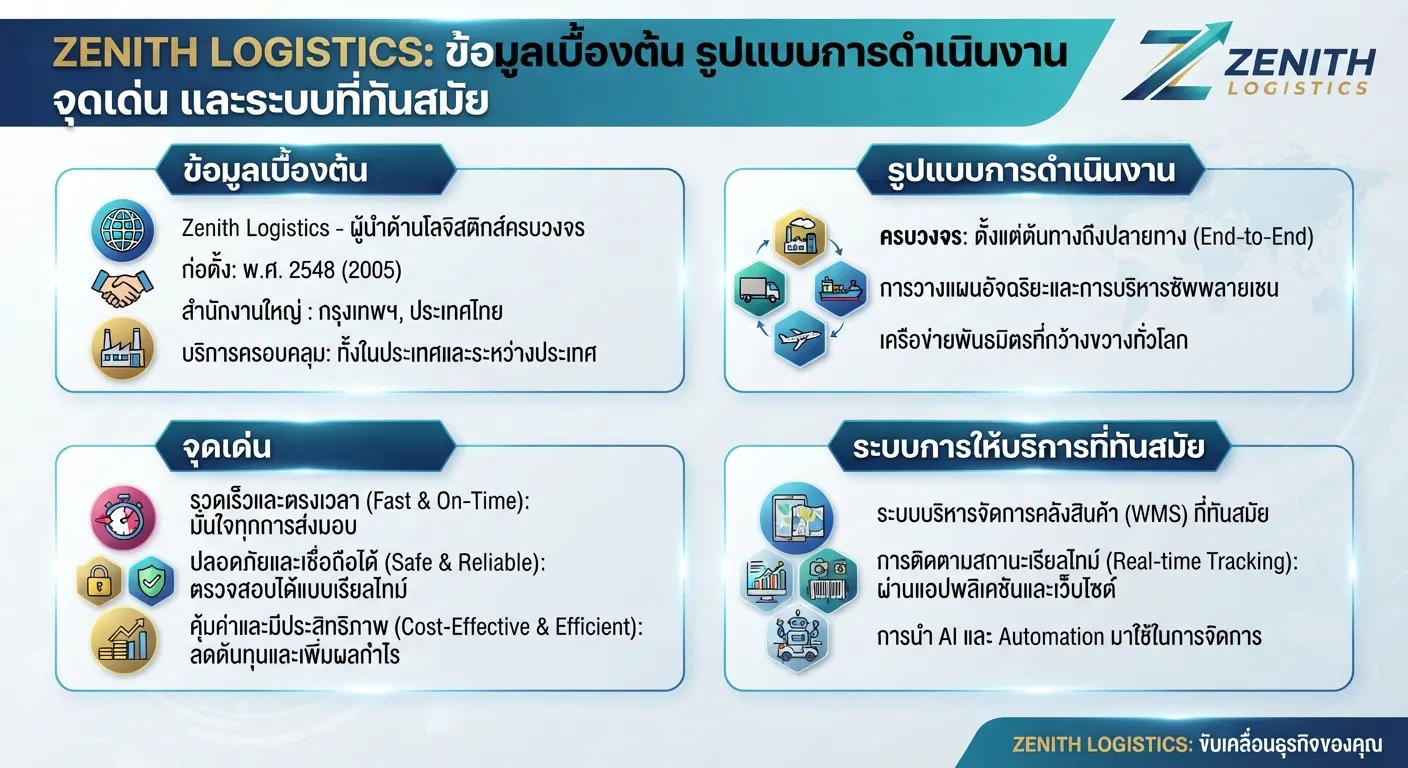 ZENITH LOGISTICS: ข้อมูลเบื้องต้น รูปแบบการดำเนินงาน จุดเด่น และระบบที่ทันสมัย

ZENITH LOGISTICS

ข้อมูลเบื้องต้น

Zenith Logistics - ผู้นำด้านโลจิสติกส์ครบวงจร

ก่อตั้ง: พ.ศ. 2548 (2005)

สำนักงานใหญ่ : กรุงเทพฯ, ประเทศไทย

บริการครอบคลุม: ทั้งในประเทศและระหว่างประเทศ

รูปแบบการดำเนินงาน

ครบวงจร: ตั้งแต่ต้นทางถึงปลายทาง (End-to-End)

การวางแผนอัจฉริยะและการบริหารซัพพลายเชน

เครือข่ายพันธมิตรที่กว้างขวางทั่วโลก

จุดเด่น

รวดเร็วและตรงเวลา (Fast & On-Time): มั่นใจทุกการส่งมอบ

ปลอดภัยและเชื่อถือได้ (Safe & Reliable): ตรวจสอบได้แบบเรียลไทม์

คุ้มค่าและมีประสิทธิภาพ (Cost-Effective & Efficient): ลดต้นทุนและเพิ่มผลกำไร

ระบบการให้บริการที่ทันสมัย

ระบบบริหารจัดการคลังสินค้า (WMS) ที่ทันสมัย

การติดตามสถานะเรียลไทม์ (Real-time Tracking): ผ่านแอปพลิเคชันและเว็บไซต์

การนำ AI และ Automation มาใช้ในการจัดการ

ZENITH LOGISTICS: ขับเคลื่อนธุรกิจของคุณ